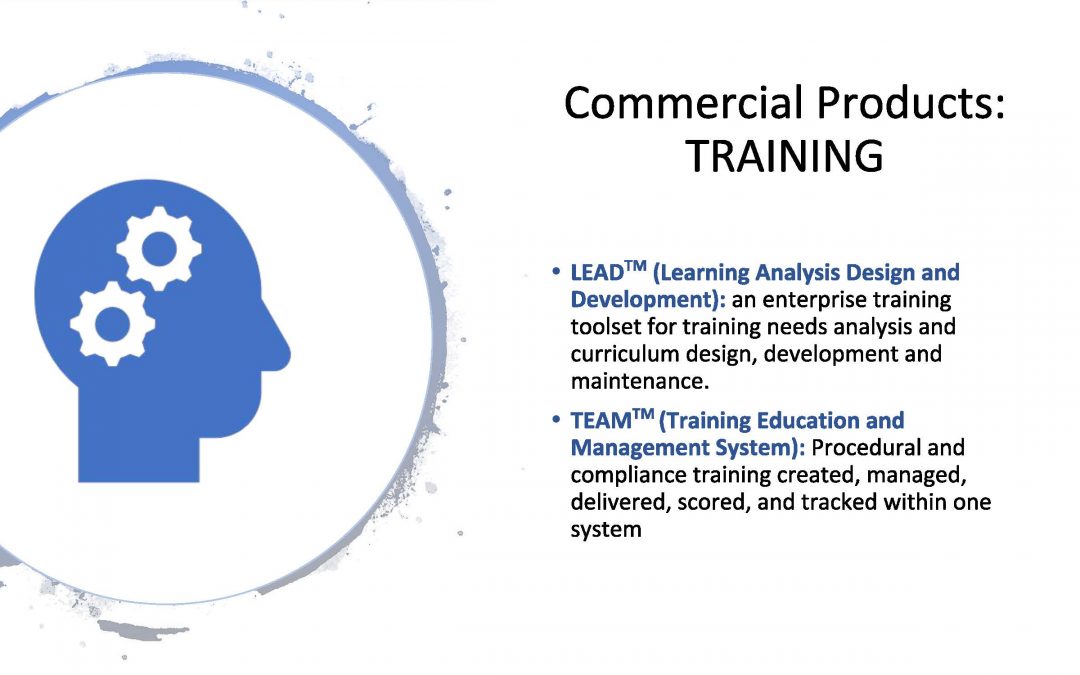 Commercial Products: TRAINING

• LEAD$^{TM}$ (Learning Analysis Design and Development): an enterprise training toolset for training needs analysis and curriculum design, development and maintenance.

• TEAM$^{TM}$ (Training Education and Management System): Procedural and compliance training created, managed, delivered, scored, and tracked within one system